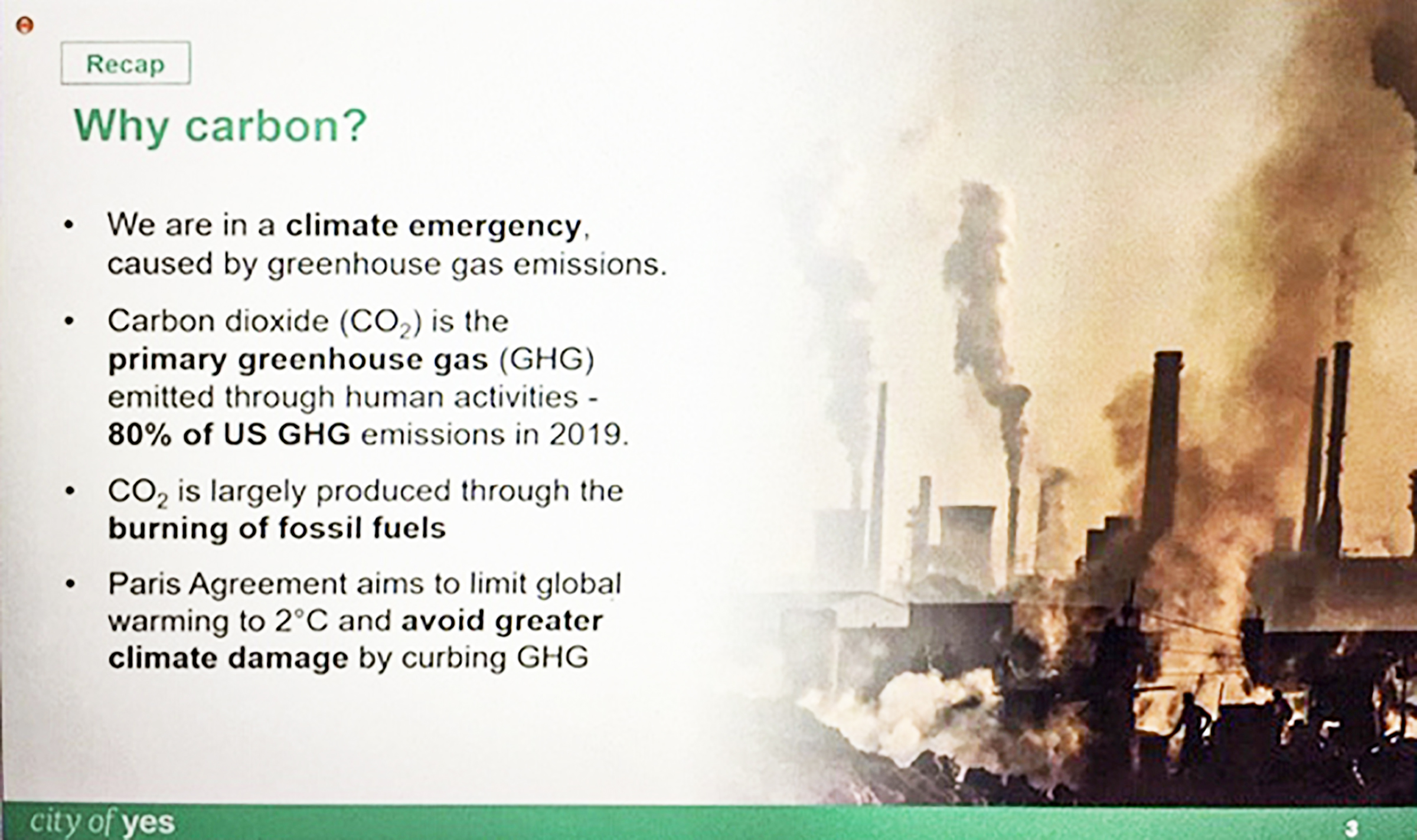 Recap

Why carbon?

• We are in a climate emergency, caused by greenhouse gas emissions.

• Carbon dioxide ($CO_2$) is the primary greenhouse gas (GHG) emitted through human activities - 80% of US GHG emissions in 2019.

• $CO_2$ is largely produced through the burning of fossil fuels

• Paris Agreement aims to limit global warming to 2°C and avoid greater climate damage by curbing GHG

city of yes

3